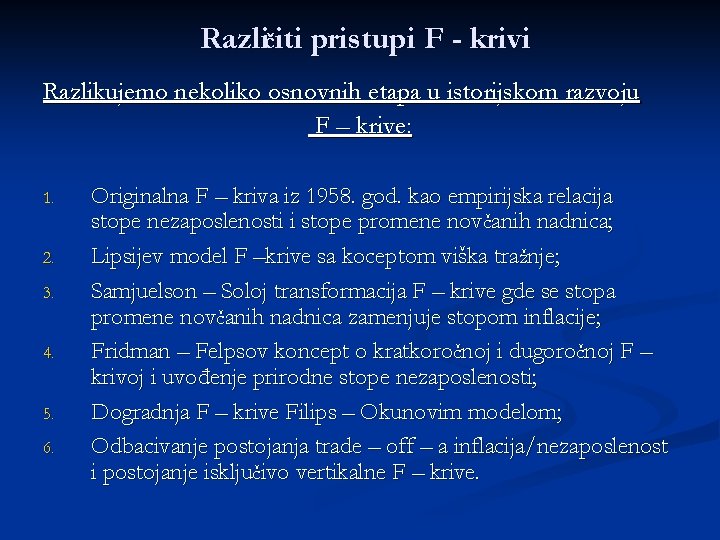 Različiti pristupi F - krivi

Razlikujemo nekoliko osnovnih etapa u istorijskom razvoju F – krive:

1. Originalna F – kriva iz 1958. god. kao empirijska relacija stope nezaposlenosti i stope promene novčanih nadnica;
2. Lipsijev model F –krive sa koceptom viška tražnje;
3. Samjuelson – Soloj transformacija F – krive gde se stopa promene novčanih nadnica zamenjuje stopom inflacije;
4. Fridman – Felpsov koncept o kratkoročnoj i dugoročnoj F – krivoj i uvođenje prirodne stope nezaposlenosti;
5. Dogradnja F – krive Filips – Okunovim modelom;
6. Odbacivanje postojanja trade – off – a inflacija/nezaposlenost i postojanje isključivo vertikalne F – krive.